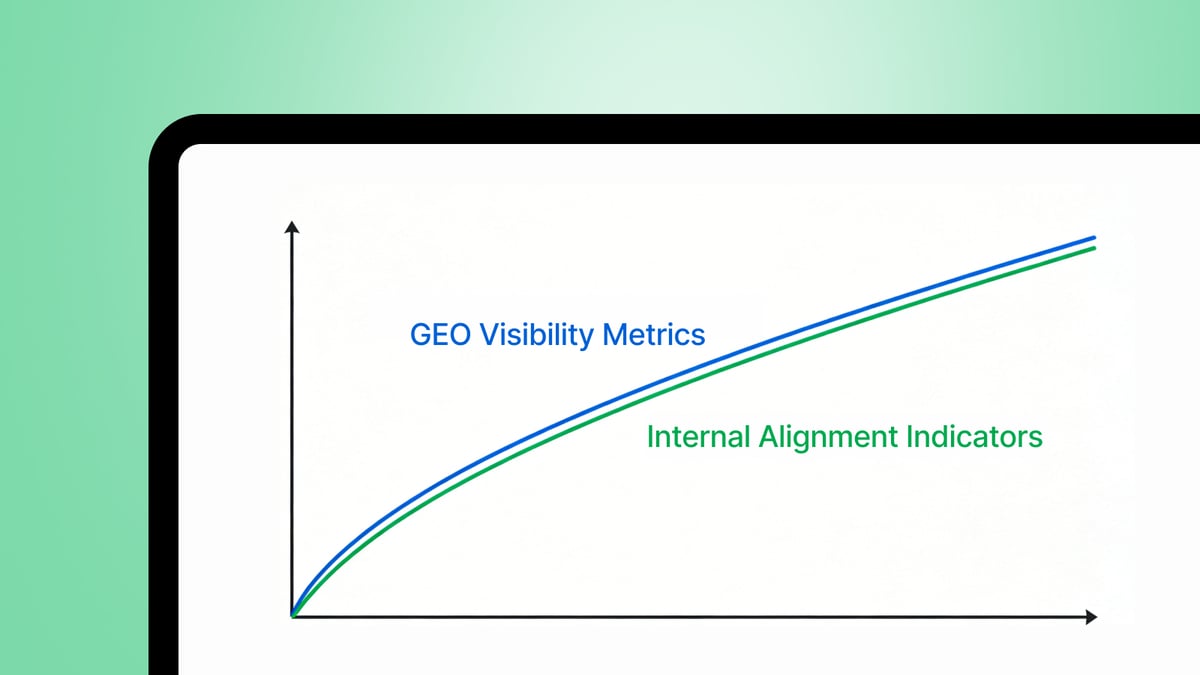 GEO Visibility Metrics

Internal Alignment Indicators